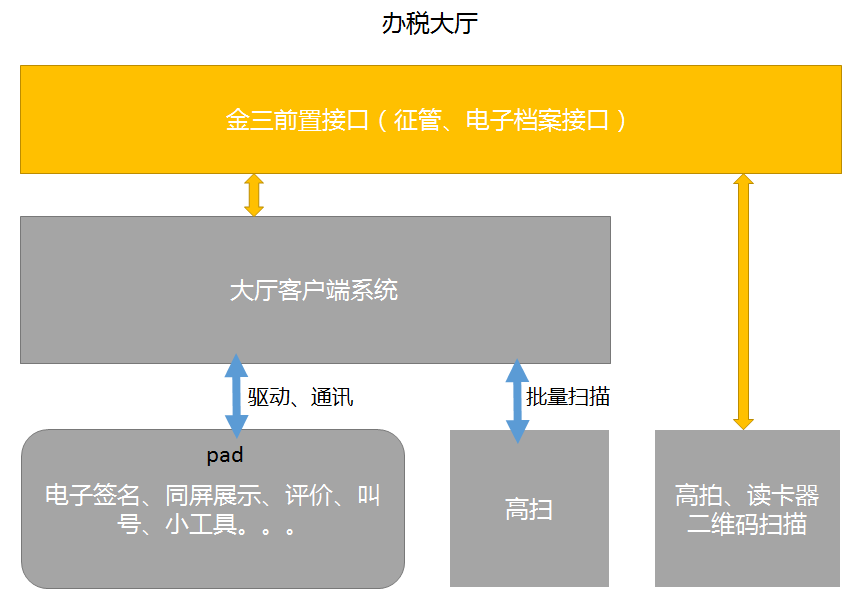 办税大厅

金三前置接口（征管、电子档案接口）

大厅客户端系统

驱动、通讯

批量扫描

pad

电子签名、同屏展示、评价、叫号、小工具。。。

高扫

高拍、读卡器
二维码扫描